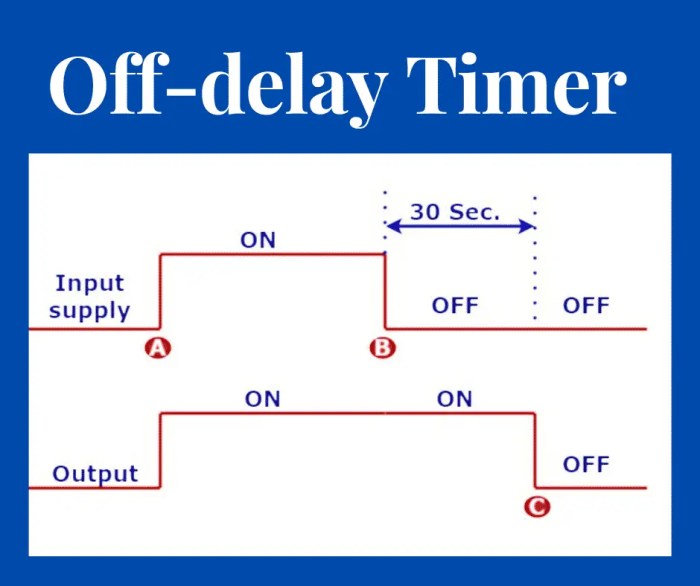 Off-delay Timer

30 Sec.

ON

Input supply

OFF

OFF

A

B

ON

ON

Output

OFF

C